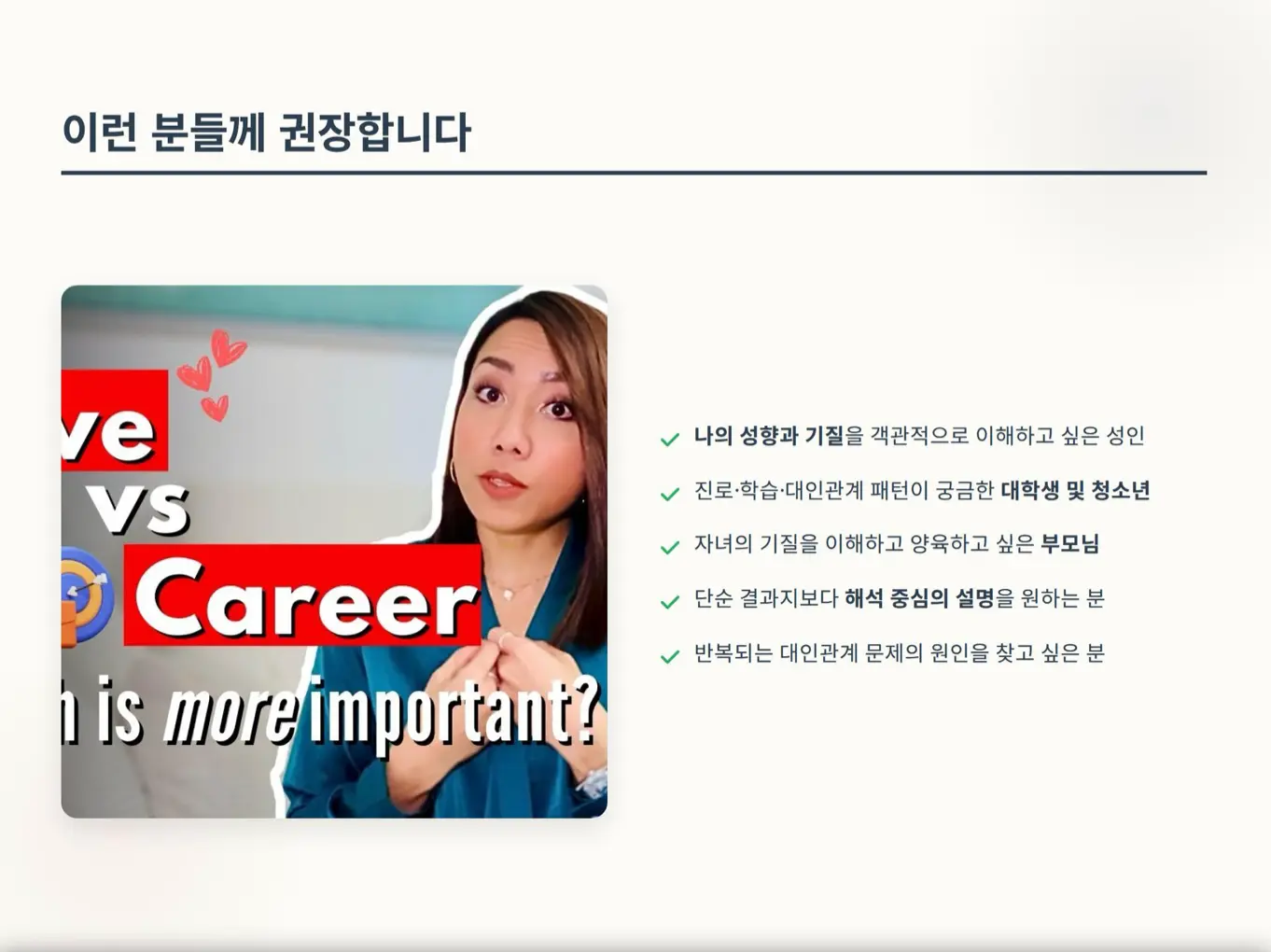 이런 분들께 권장합니다

ve
vs
Career
h is more important?

나의 성향과 기질을 객관적으로 이해하고 싶은 성인

진로·학습·대인관계 패턴이 궁금한 대학생 및 청소년

자녀의 기질을 이해하고 양육하고 싶은 부모님

단순 결과지보다 해석 중심의 설명을 원하는 분

반복되는 대인관계 문제의 원인을 찾고 싶은 분